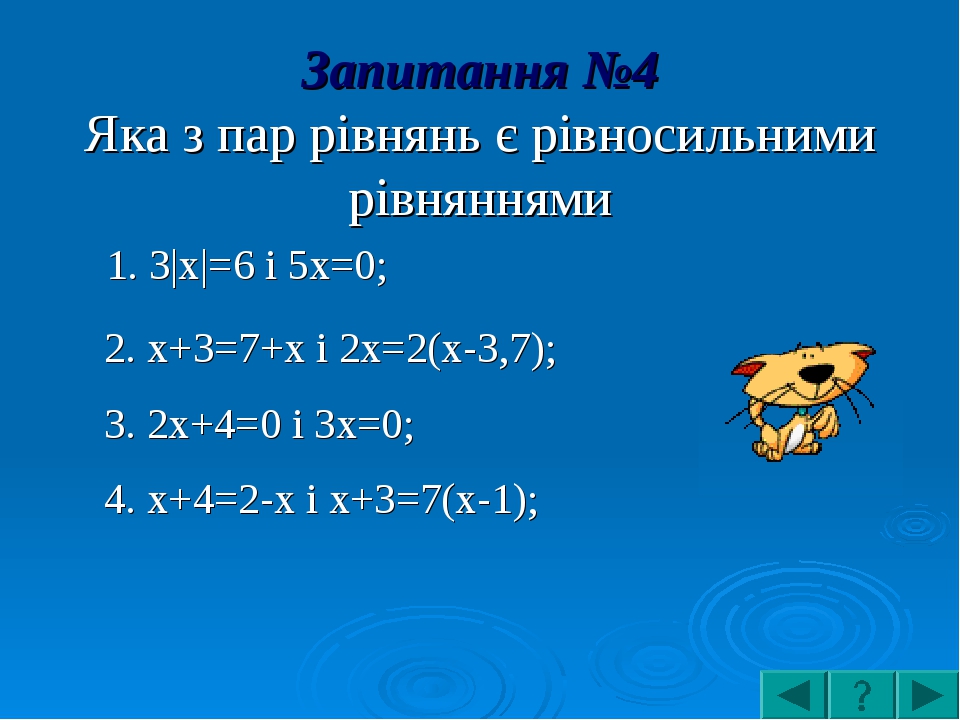 Запитання №4

Яка з пар рівнянь є рівносильними рівняннями

1. $3|x|=6$ і $5x=0$;

2. $x+3=7+x$ і $2x=2(x-3,7)$;

3. $2x+4=0$ і $3x=0$;

4. $x+4=2-x$ і $x+3=7(x-1)$;

?